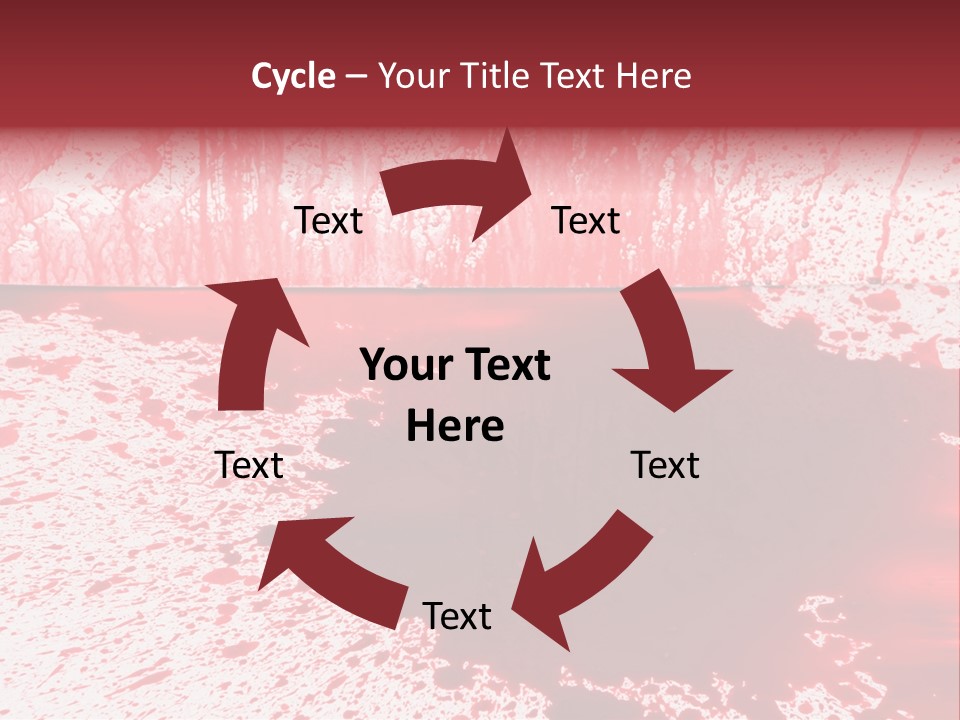 Cycle – Your Title Text Here

Text

Text

Your Text Here

Text

Text

Text